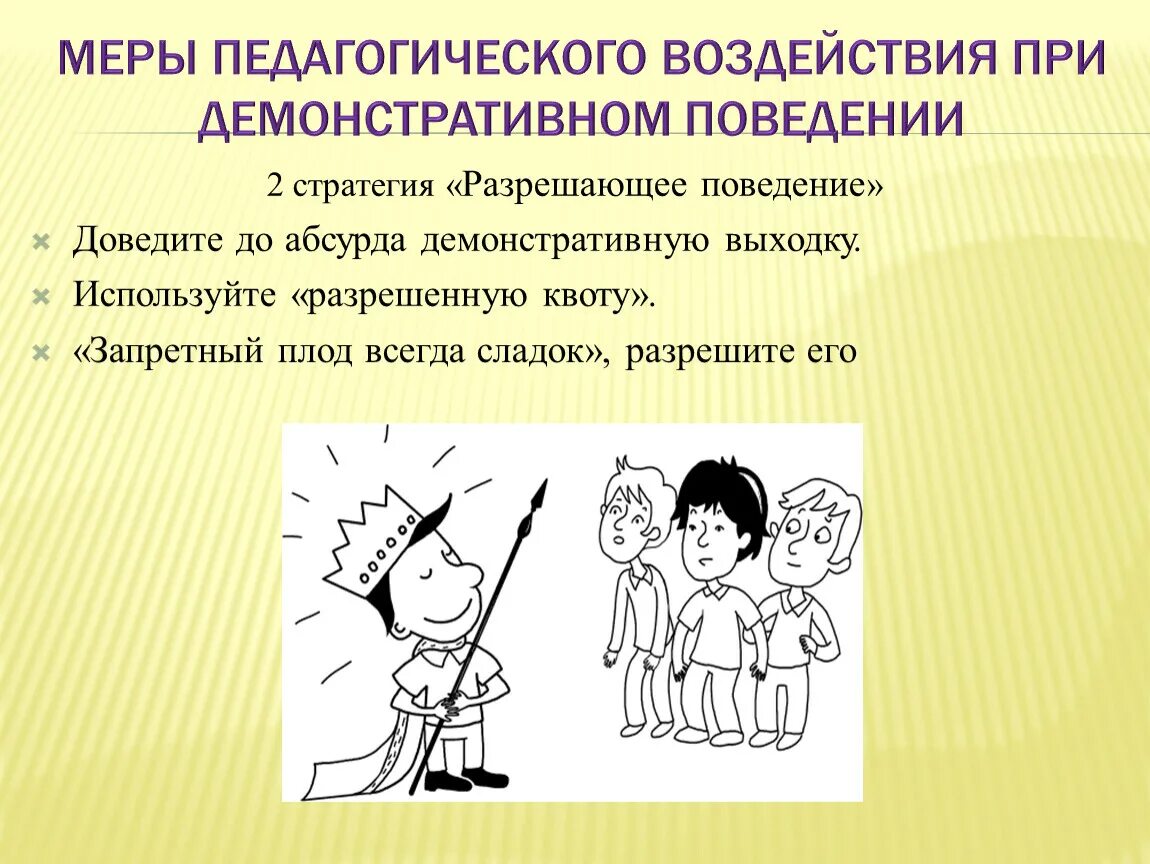 МЕРЫ ПЕДАГОГИЧЕСКОГО ВОЗДЕЙСТВИЯ ПРИ ДЕМОНСТРАТИВНОМ ПОВЕДЕНИИ

2 стратегия «Разрешающее поведение»

Доведите до абсурда демонстративную выходку.

Используйте «разрешенную квоту».

«Запретный плод всегда сладок», разрешите его